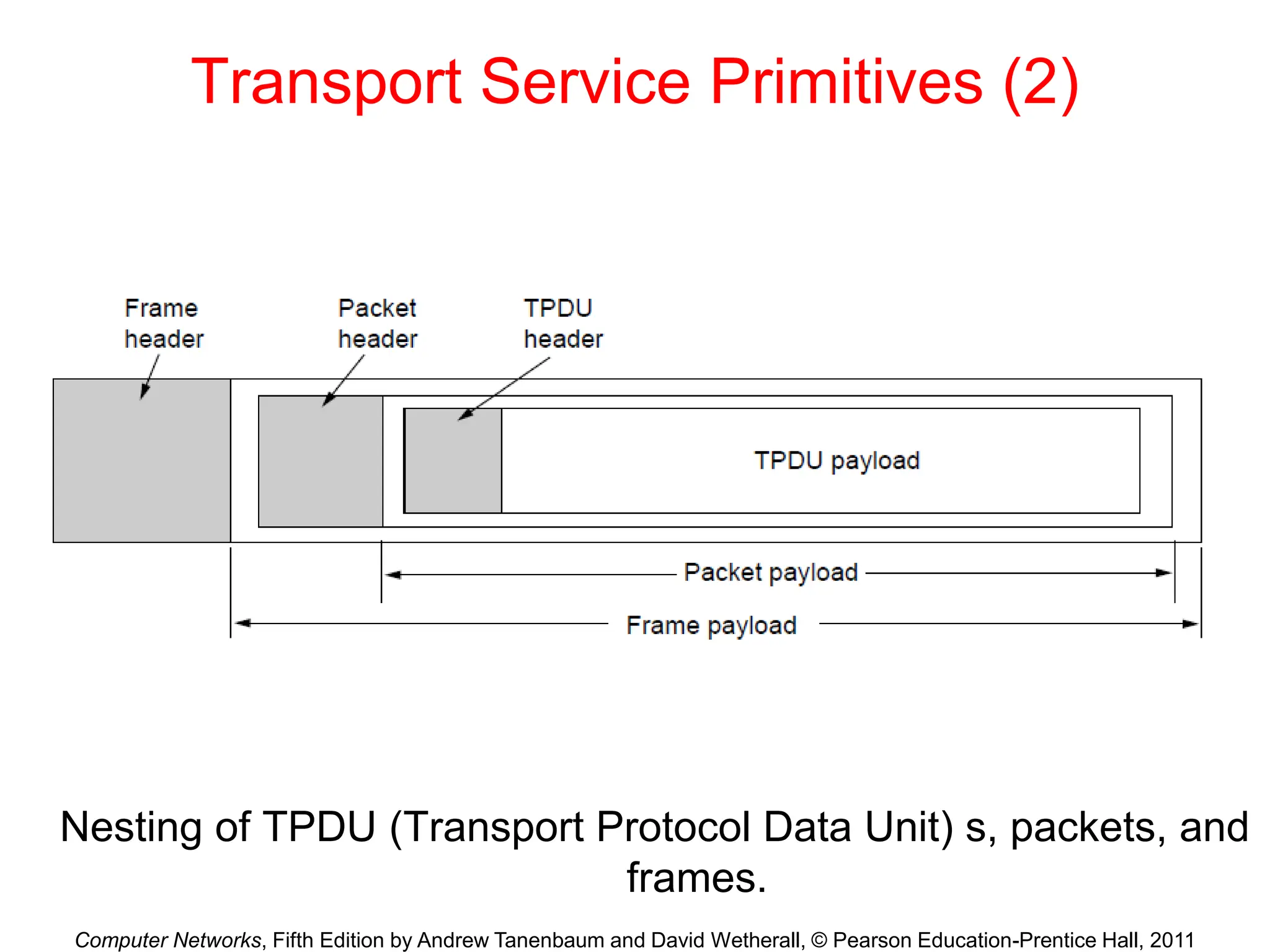 Transport Service Primitives (2)

Frame header

Packet header

TPDU header

TPDU payload

Packet payload

Frame payload

Nesting of TPDU (Transport Protocol Data Unit) s, packets, and frames.

Computer Networks, Fifth Edition by Andrew Tanenbaum and David Wetherall, © Pearson Education-Prentice Hall, 2011